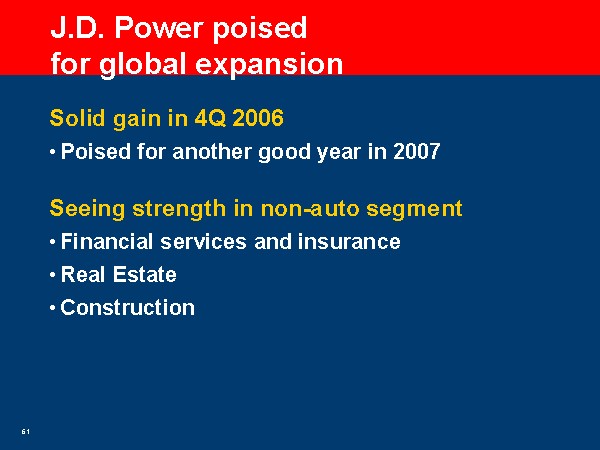 J.D. Power poised for global expansion

Solid gain in 4Q 2006

• Poised for another good year in 2007

Seeing strength in non-auto segment

• Financial services and insurance

• Real Estate

• Construction

61